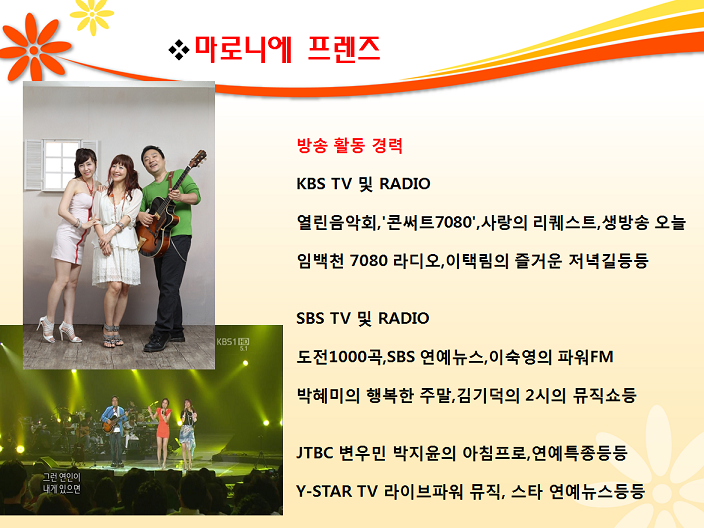 ❖마로니에 프렌즈

방송 활동 경력

KBS TV 및 RADIO

열린음악회,'콘써트7080',사랑의 리퀘스트,생방송 오늘

임백천 7080 라디오,이택림의 즐거운 저녁길등등

SBS TV 및 RADIO

도전1000곡,SBS 연예뉴스,이숙영의 파워FM

박혜미의 행복한 주말,김기덕의 2시의 뮤직쇼등

JTBC 변우민 박지윤의 아침프로,연예특종등등

Y-STAR TV 라이브파워 뮤직, 스타 연예뉴스등등

KBS1 HD 5.1

그런 연인이 내게 있으면